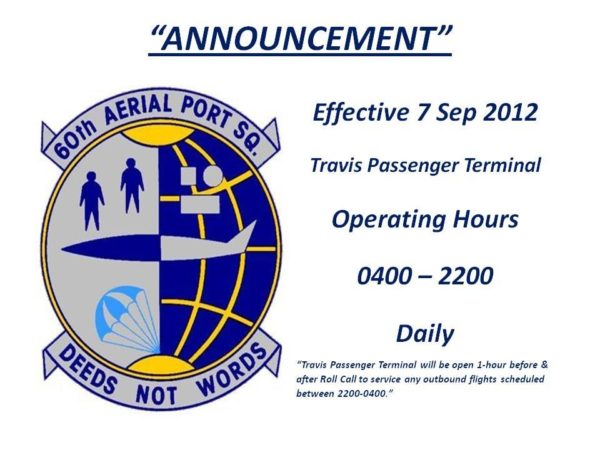 "ANNOUNCEMENT"

60th AERIAL PORT SQ.

DEEDS NOT WORDS

Effective 7 Sep 2012

Travis Passenger Terminal

Operating Hours

0400 – 2200

Daily

"Travis Passenger Terminal will be open 1-hour before & after Roll Call to service any outbound flights scheduled between 2200-0400."